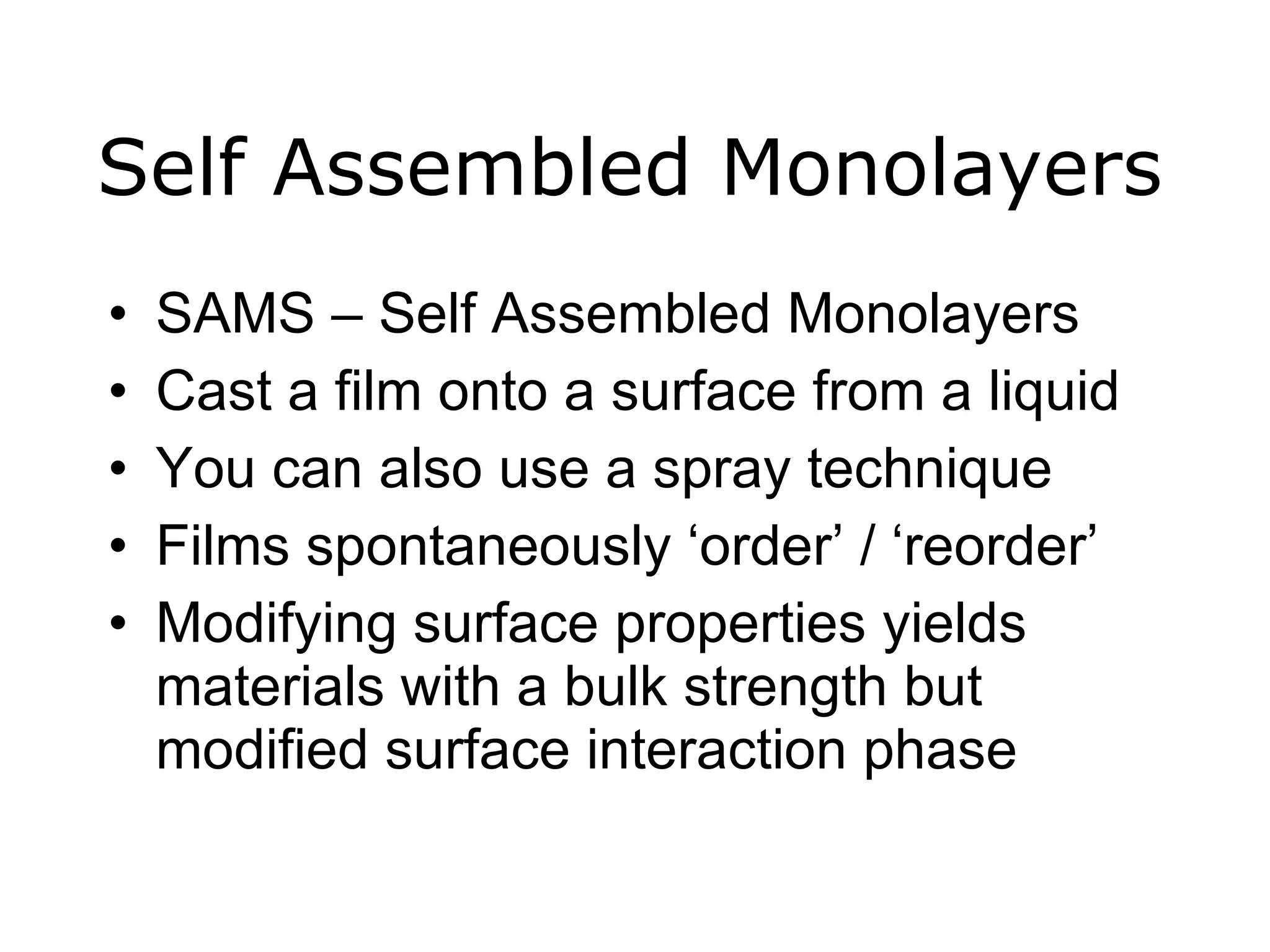 Self Assembled Monolayers

• SAMS – Self Assembled Monolayers
• Cast a film onto a surface from a liquid
• You can also use a spray technique
• Films spontaneously ‘order’ / ‘reorder’
• Modifying surface properties yields materials with a bulk strength but modified surface interaction phase